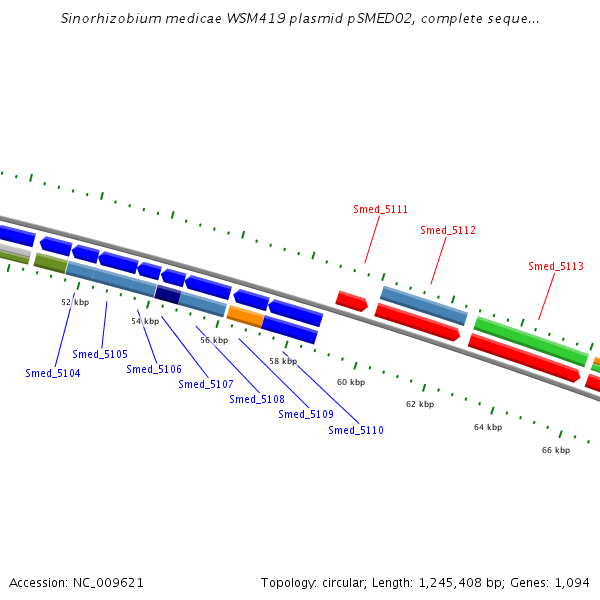 Sinorhizobium medicae WSM419 plasmid pSMED02, complete seque...

Smed_5111
Smed_5112
Smed_5113

52 kbp
54 kbp
56 kbp
58 kbp
60 kbp
62 kbp
64 kbp
66 kbp

Smed_5104
Smed_5105
Smed_5106
Smed_5107
Smed_5108
Smed_5109
Smed_5110

Accession: NC_009621

Topology: circular; Length: 1,245,408 bp; Genes: 1,094